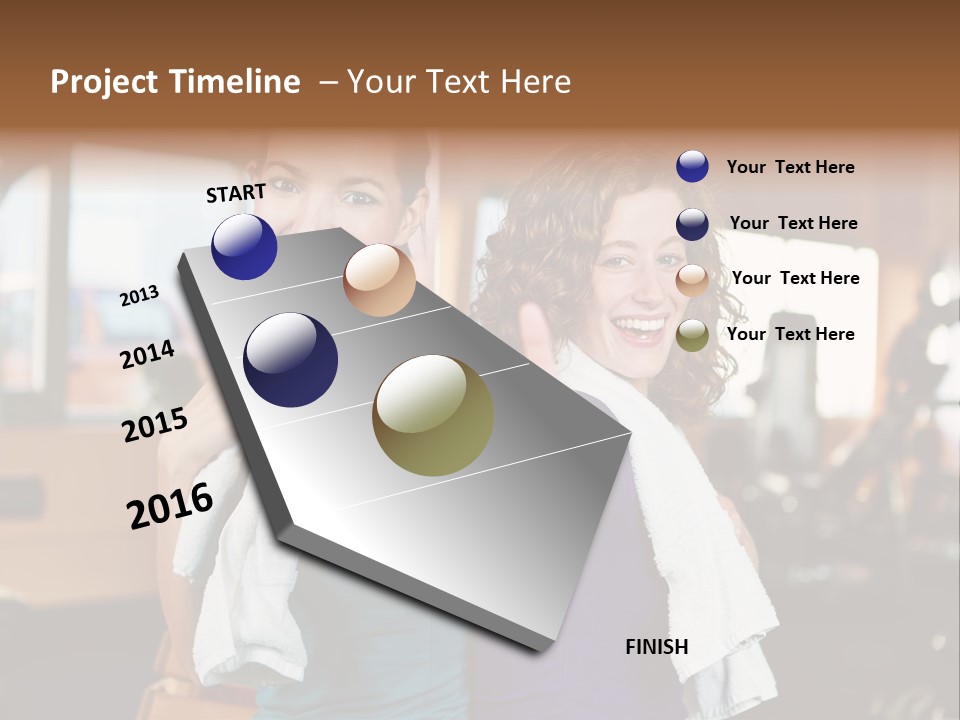 Project Timeline – Your Text Here

START

2013

2014

2015

2016

FINISH

Your Text Here

Your Text Here

Your Text Here

Your Text Here